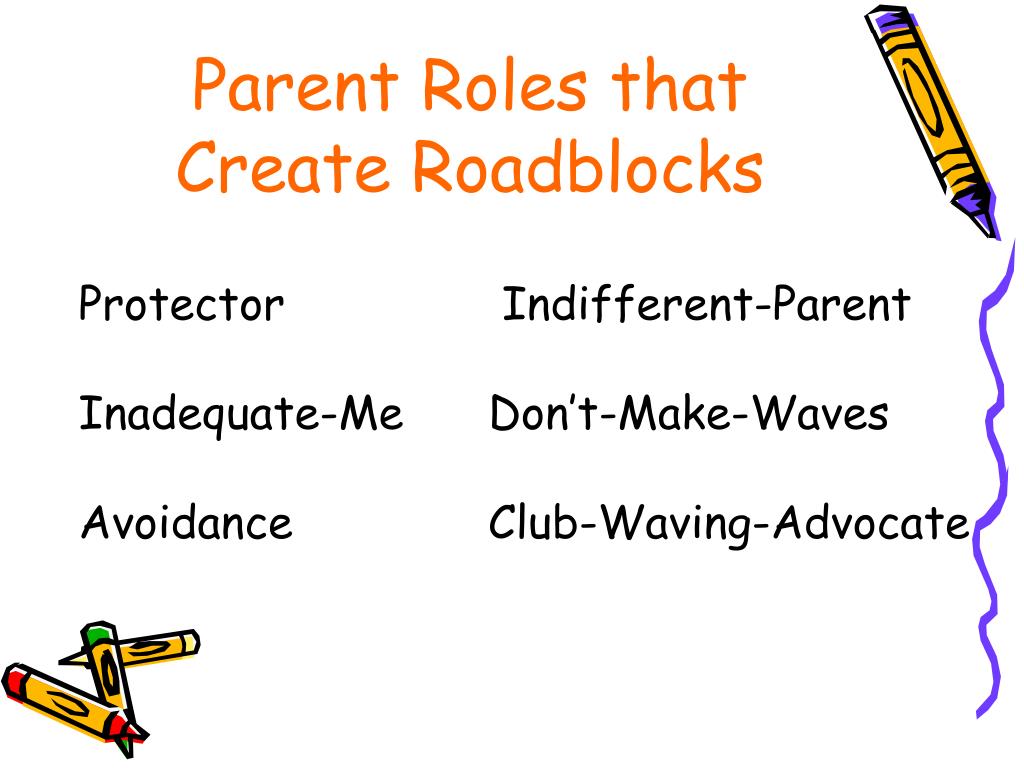 Parent Roles that Create Roadblocks

Protector

Inadequate-Me

Avoidance

Indifferent-Parent

Don't-Make-Waves

Club-Waving-Advocate